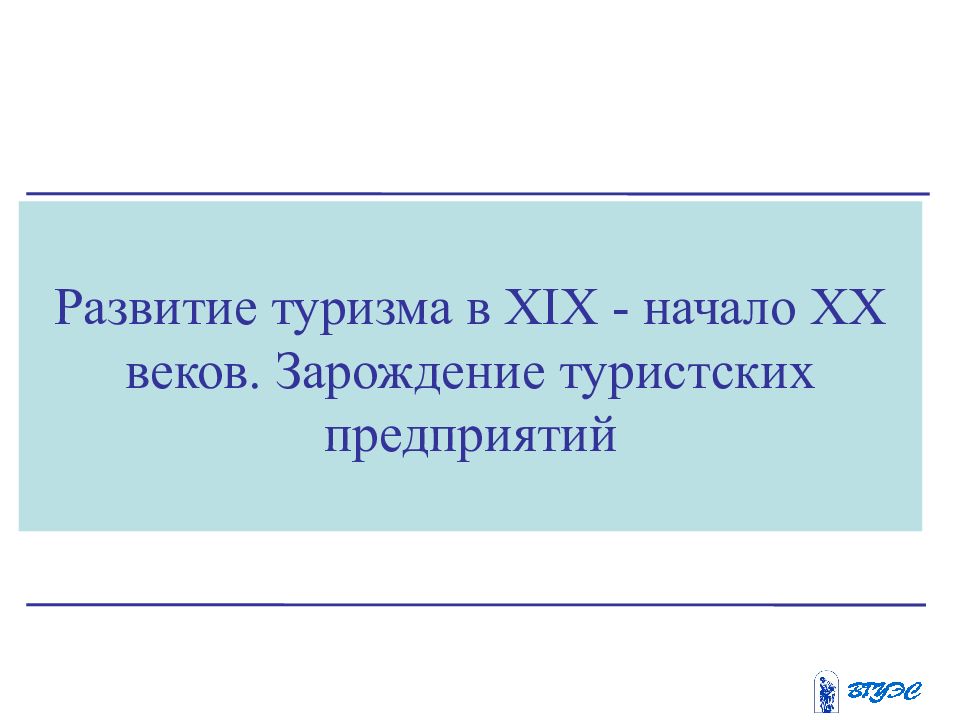 Развитие туризма в XIX - начало XX веков. Зарождение туристских предприятий

ВГУЭС